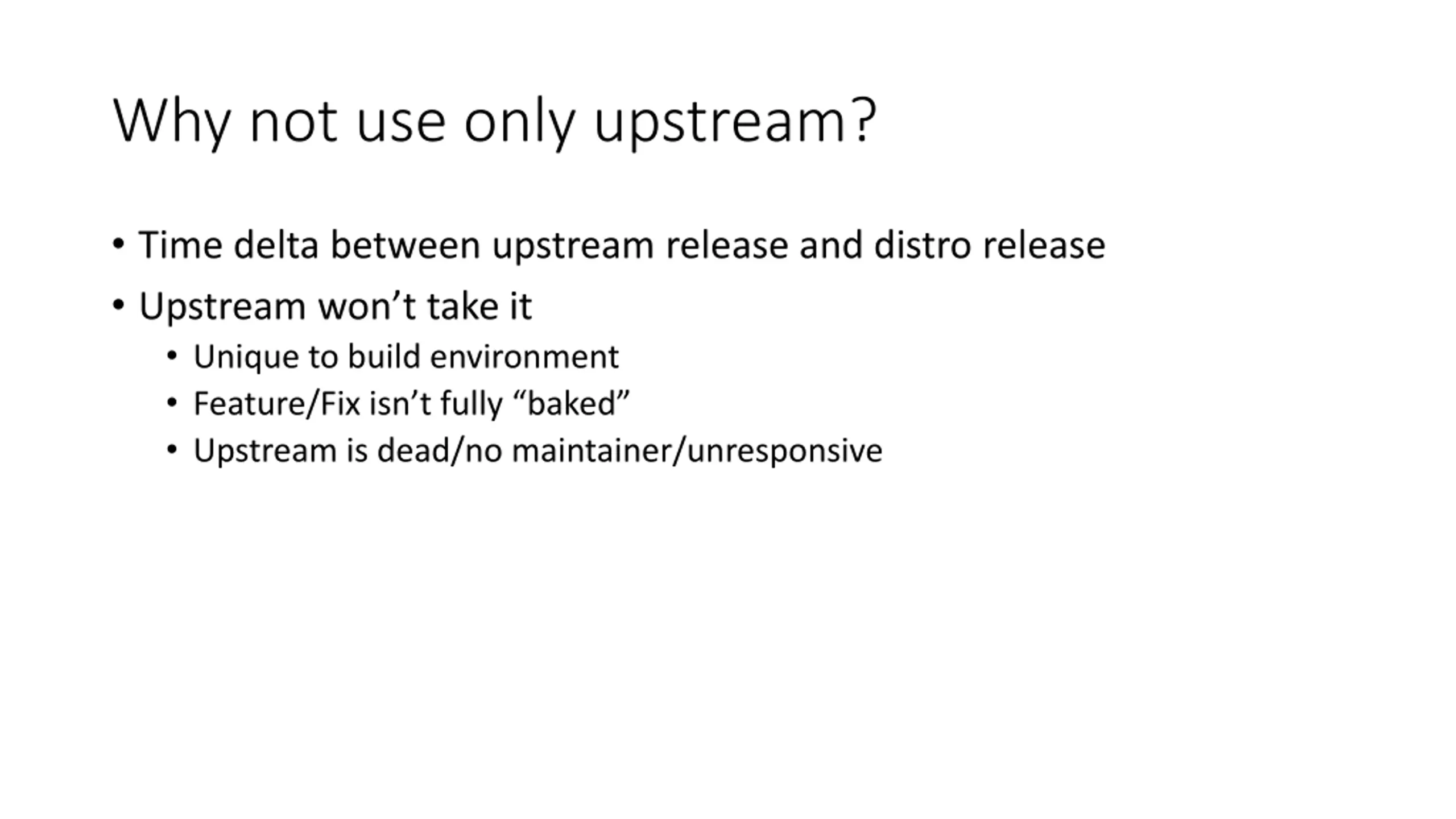 Why not use only upstream?

• Time delta between upstream release and distro release
• Upstream won’t take it
  • Unique to build environment
  • Feature/Fix isn’t fully “baked”
  • Upstream is dead/no maintainer/unresponsive